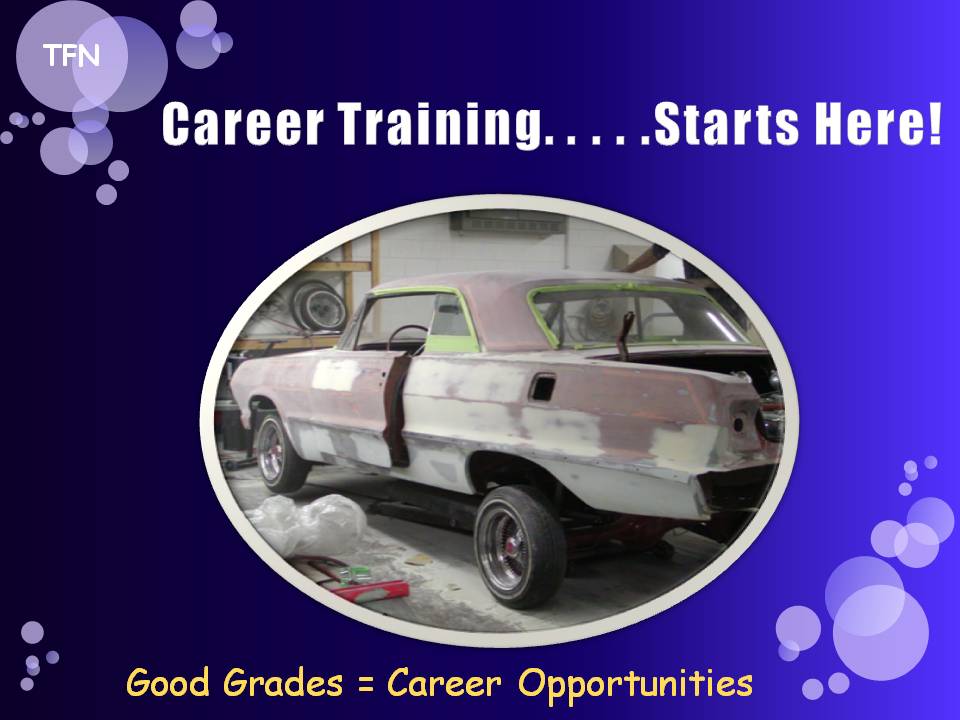 TFN

Career Training. . . . .Starts Here!

Good Grades = Career Opportunities